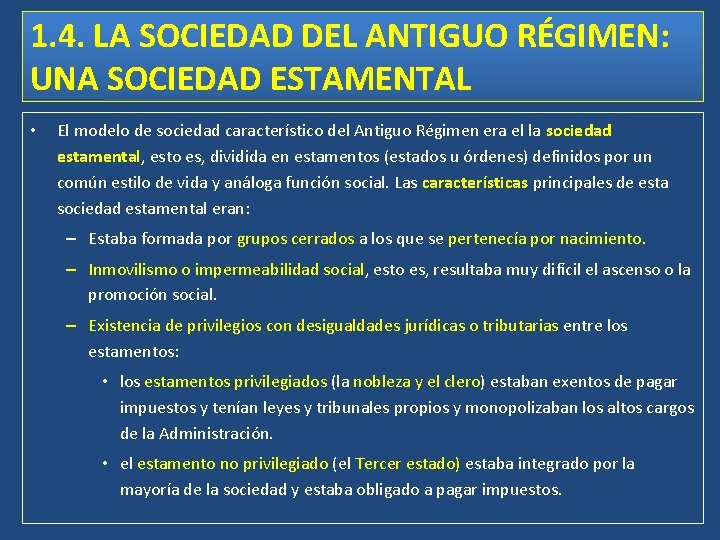 1.4. LA SOCIEDAD DEL ANTIGUO RÉGIMEN: UNA SOCIEDAD ESTAMENTAL

• El modelo de sociedad característico del Antiguo Régimen era el la sociedad estamental, esto es, dividida en estamentos (estados u órdenes) definidos por un común estilo de vida y análoga función social. Las características principales de esta sociedad estamental eran:

– Estaba formada por grupos cerrados a los que se pertenecía por nacimiento.

– Inmovilismo o impermeabilidad social, esto es, resultaba muy difícil el ascenso o la promoción social.

– Existencia de privilegios con desigualdades jurídicas o tributarias entre los estamentos:

• los estamentos privilegiados (la nobleza y el clero) estaban exentos de pagar impuestos y tenían leyes y tribunales propios y monopolizaban los altos cargos de la Administración.

• el estamento no privilegiado (el Tercer estado) estaba integrado por la mayoría de la sociedad y estaba obligado a pagar impuestos.